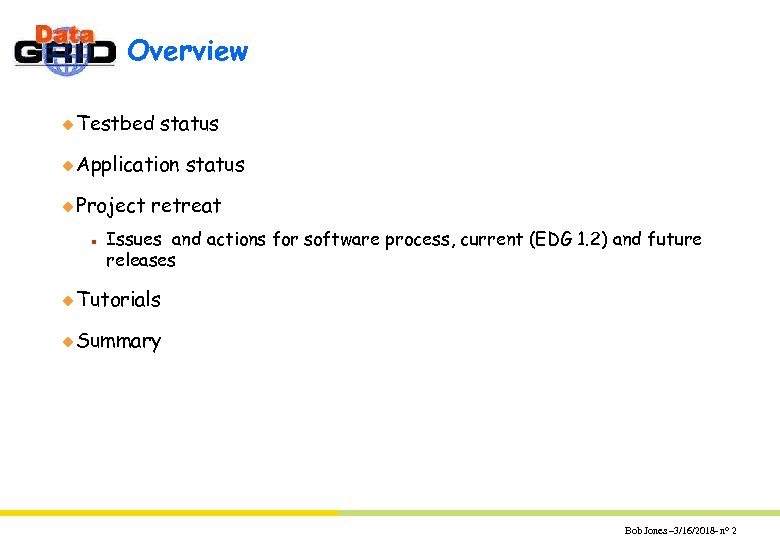 Data GRID Overview

Testbed status

Application status

Project retreat

Issues and actions for software process, current (EDG 1.2) and future releases

Tutorials

Summary

Bob Jones –3/16/2018– n° 2